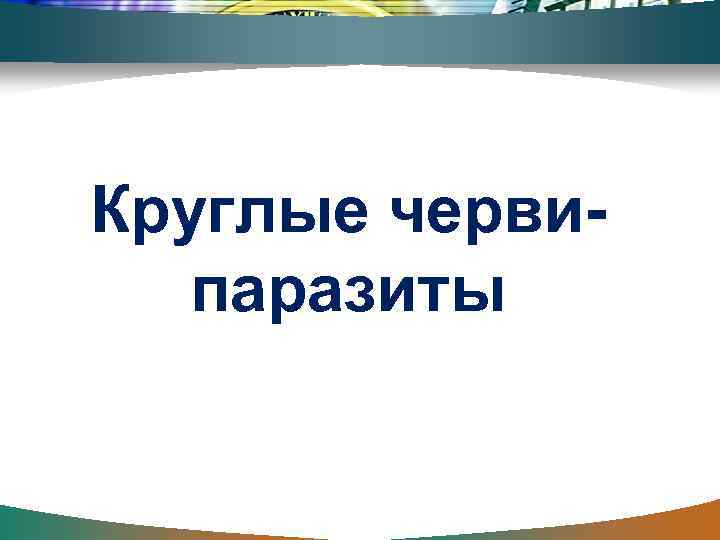 Круглые черви-паразиты